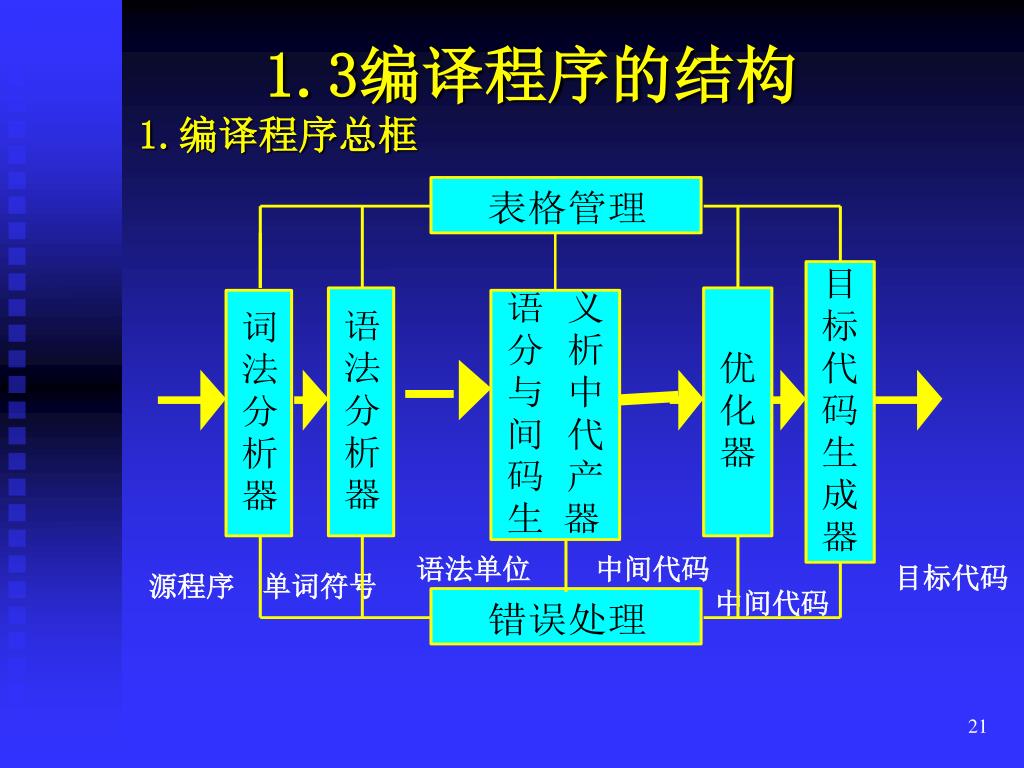 1.3编译程序的结构

1.编译程序总框

表格管理

词法分析器

语法分析器

语义分析与中间代码产生器

优化器

目标代码生成器

源程序

单词符号

语法单位

中间代码

中间代码

目标代码

错误处理

21